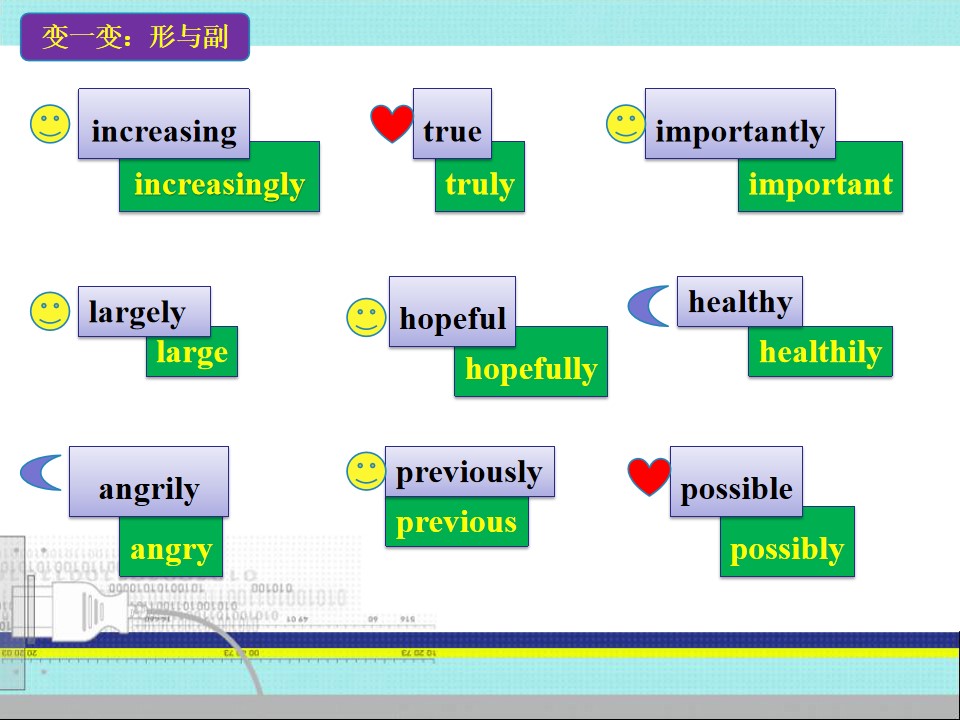 变一变：形与副

increasing
increasingly

true
truly

importantly
important

largely
large

hopeful
hopefully

healthy
healthily

angrily
angry

previously
previous

possible
possibly